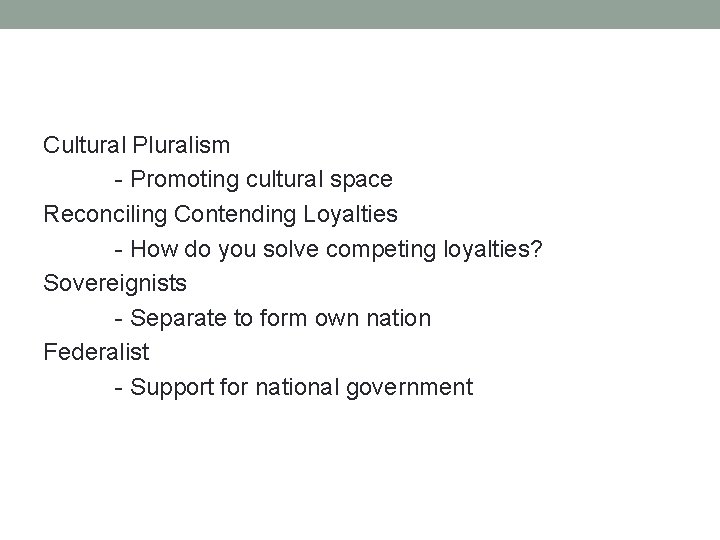 Cultural Pluralism
- Promoting cultural space
Reconciling Contending Loyalties
- How do you solve competing loyalties?
Sovereignists
- Separate to form own nation
Federalist
- Support for national government